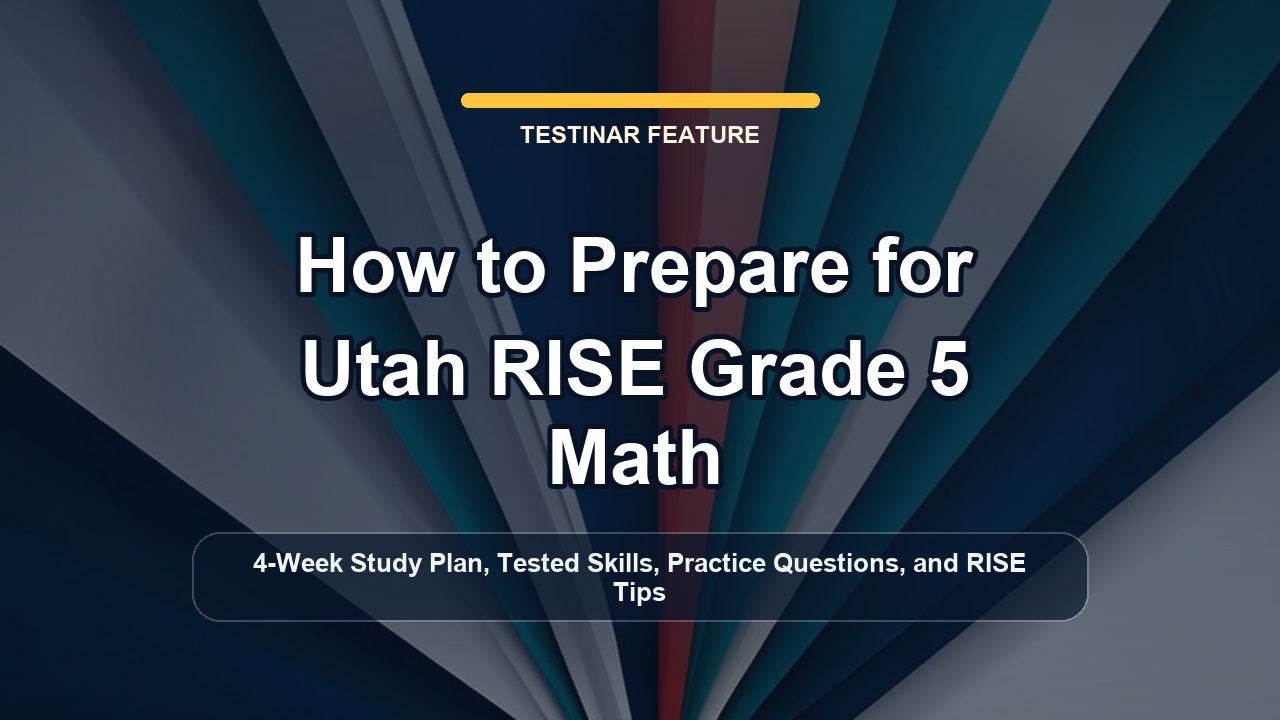 TESTINAR FEATURE

How to Prepare for Utah RISE Grade 5 Math

4-Week Study Plan, Tested Skills, Practice Questions, and RISE Tips